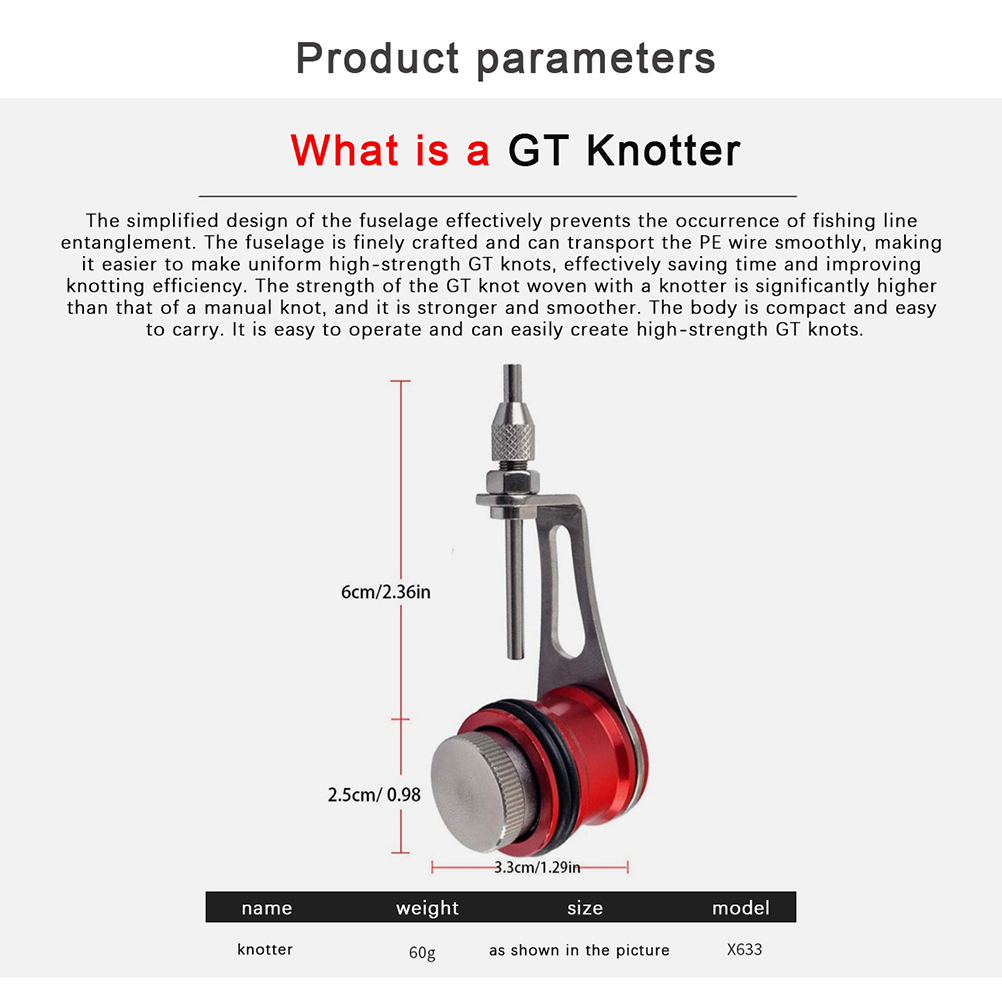 Product parameters

What is a GT Knotter

The simplified design of the fuselage effectively prevents the occurrence of fishing line entanglement. The fuselage is finely crafted and can transport the PE wire smoothly, making it easier to make uniform high-strength GT knots, effectively saving time and improving knotting efficiency. The strength of the GT knot woven with a knotter is significantly higher than that of a manual knot, and it is stronger and smoother. The body is compact and easy to carry. It is easy to operate and can easily create high-strength GT knots.

6cm/2.36in

2.5cm/ 0.98

3.3cm/1.29in

| name | weight | size | model |
|---|---|---|---|
| knotter | 60g | as shown in the picture | X633 |